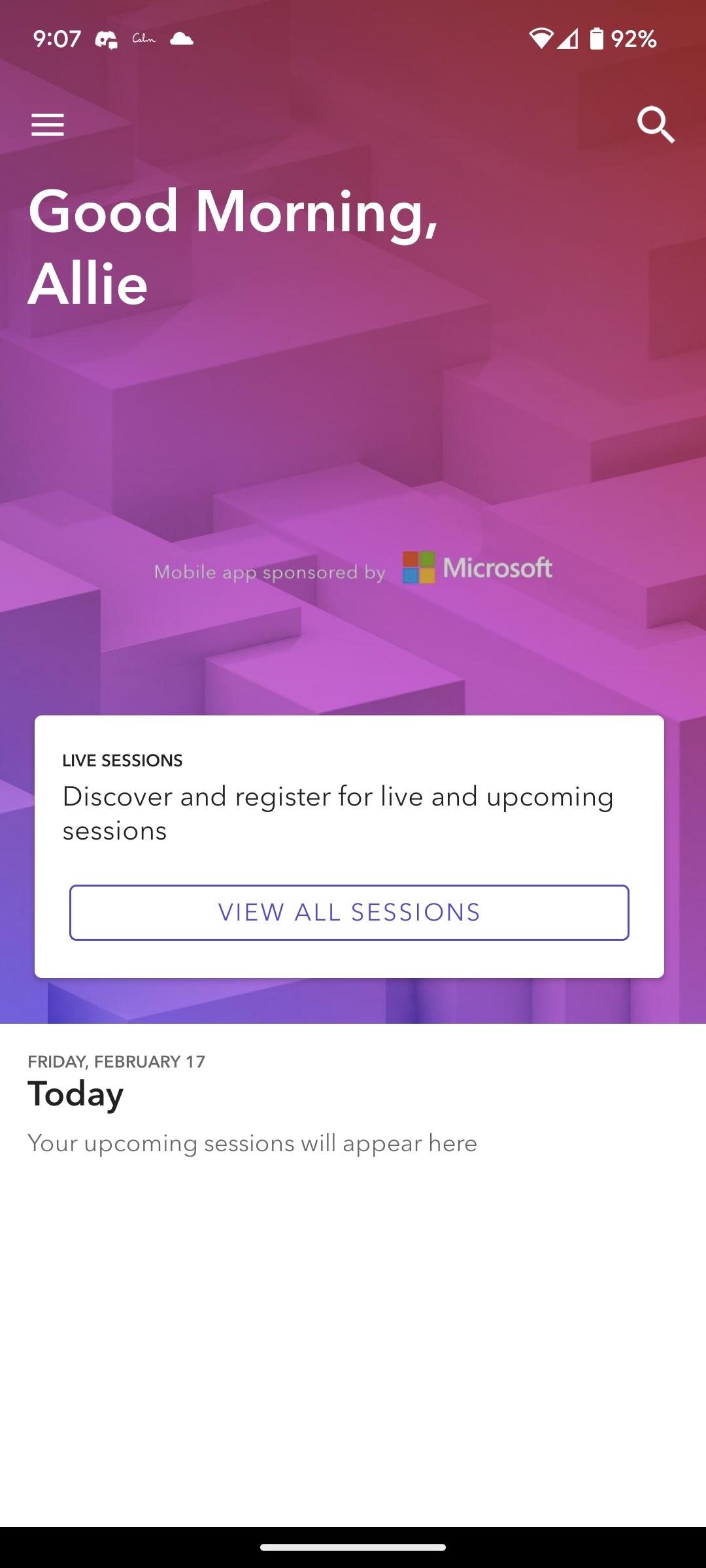 9:07 Calm 92%

Good Morning, Allie

Mobile app sponsored by Microsoft

LIVE SESSIONS
Discover and register for live and upcoming sessions

VIEW ALL SESSIONS

FRIDAY, FEBRUARY 17
Today
Your upcoming sessions will appear here